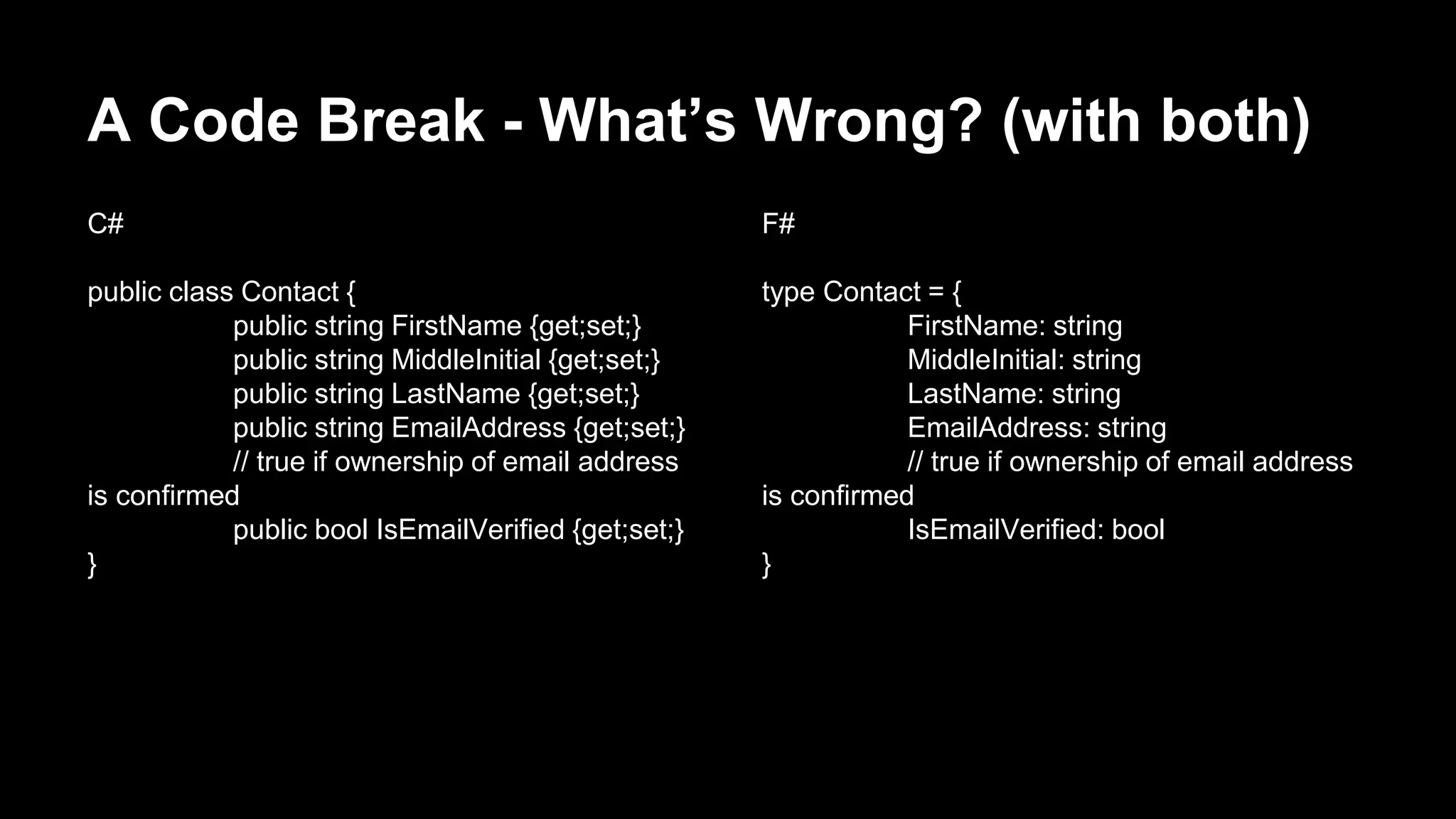 A Code Break - What’s Wrong? (with both)

C#

public class Contact {
public string FirstName {get;set;}
public string MiddleInitial {get;set;}
public string LastName {get;set;}
public string EmailAddress {get;set;}
// true if ownership of email address is confirmed
public bool IsEmailVerified {get;set;}
}

F#

type Contact = {
FirstName: string
MiddleInitial: string
LastName: string
EmailAddress: string
// true if ownership of email address is confirmed
IsEmailVerified: bool
}